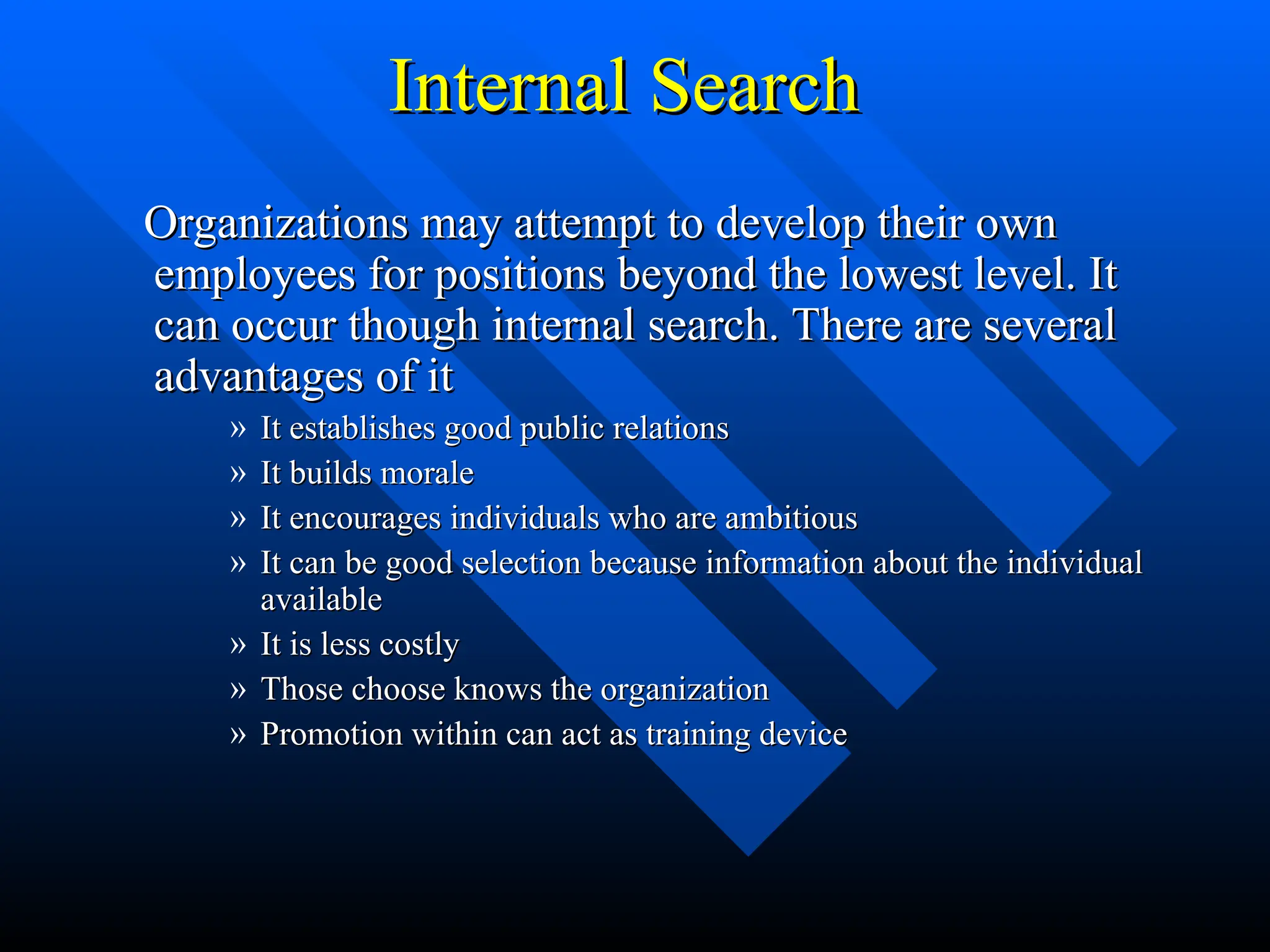 Internal Search

Organizations may attempt to develop their own employees for positions beyond the lowest level. It can occur though internal search. There are several advantages of it

» It establishes good public relations
» It builds morale
» It encourages individuals who are ambitious
» It can be good selection because information about the individual available
» It is less costly
» Those choose knows the organization
» Promotion within can act as training device